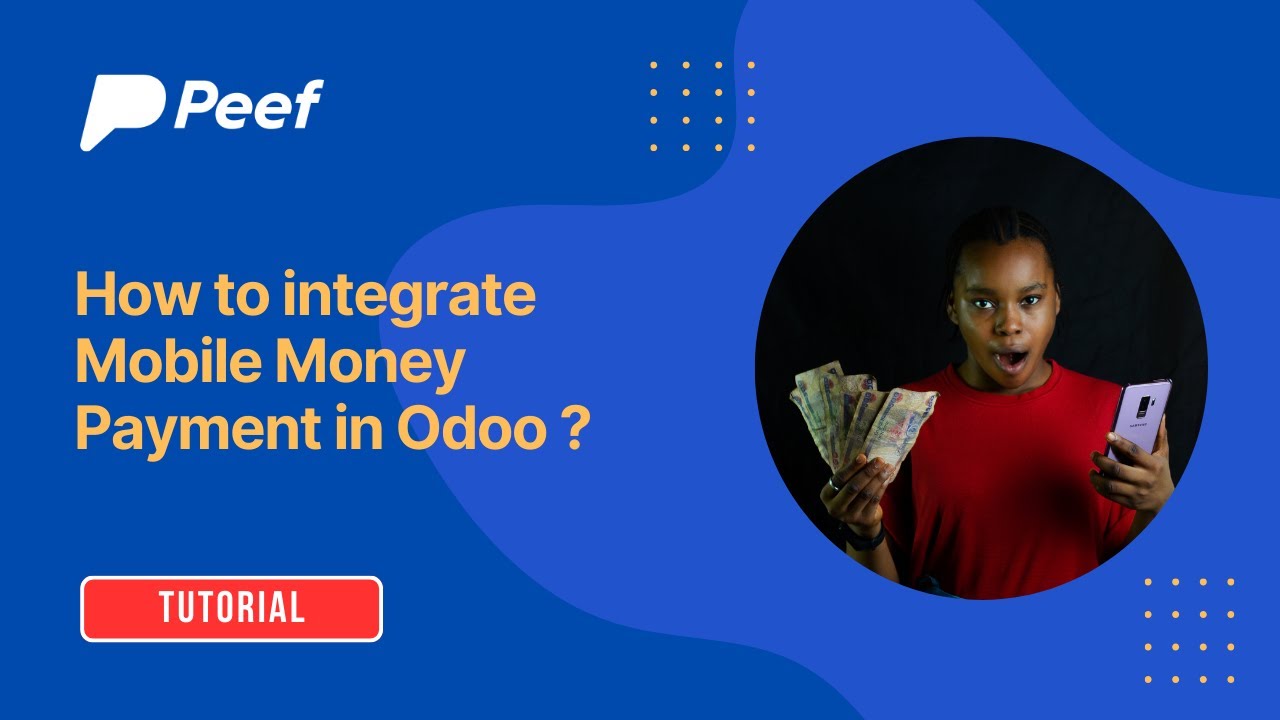 Peef

How to integrate Mobile Money Payment in Odoo ?

TUTORIAL